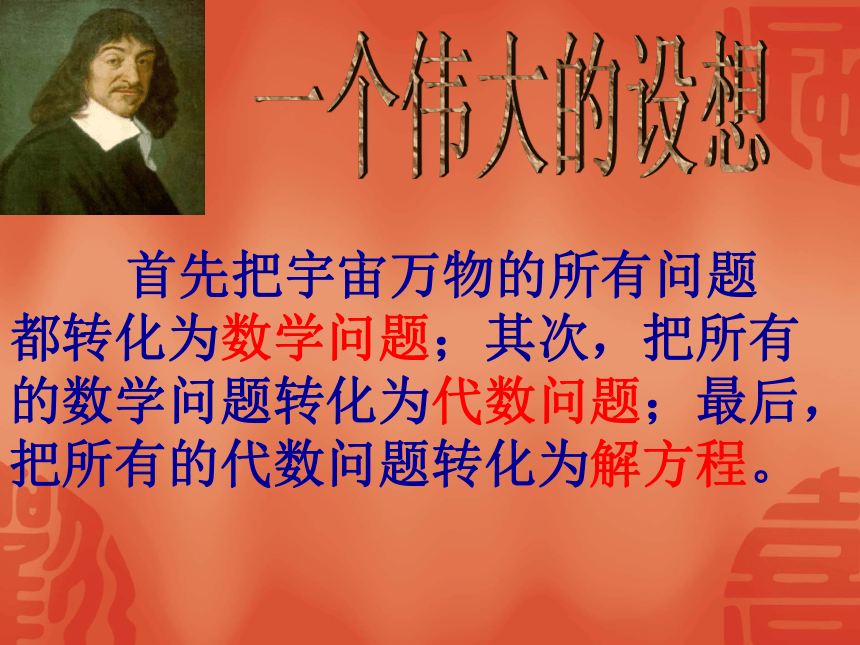 一个伟大的设想

首先把宇宙万物的所有问题都转化为数学问题；其次，把所有的数学问题转化为代数问题；最后，把所有的代数问题转化为解方程。